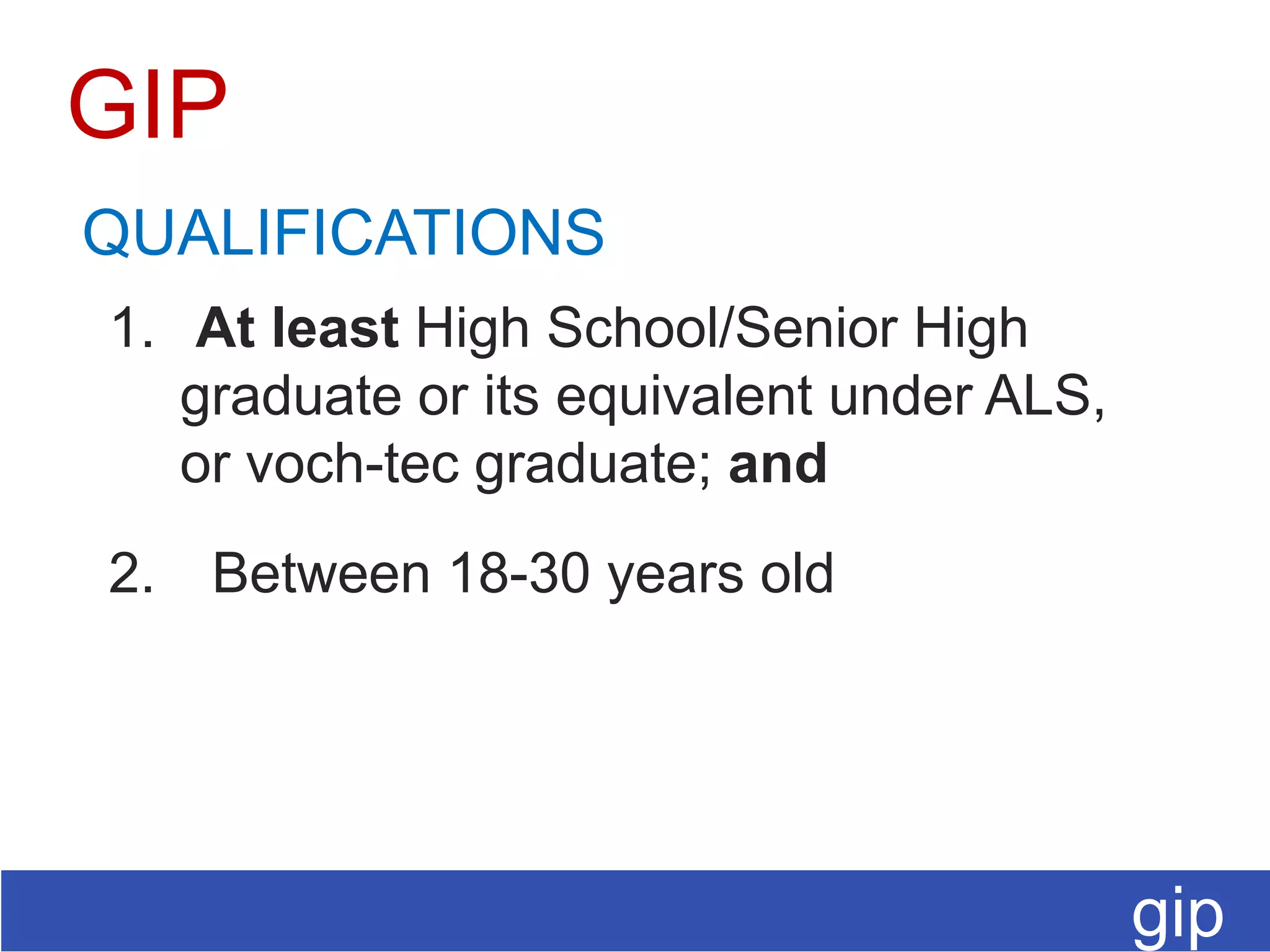 GIP

QUALIFICATIONS

1. At least High School/Senior High graduate or its equivalent under ALS, or voch-tec graduate; and

2. Between 18-30 years old

gip